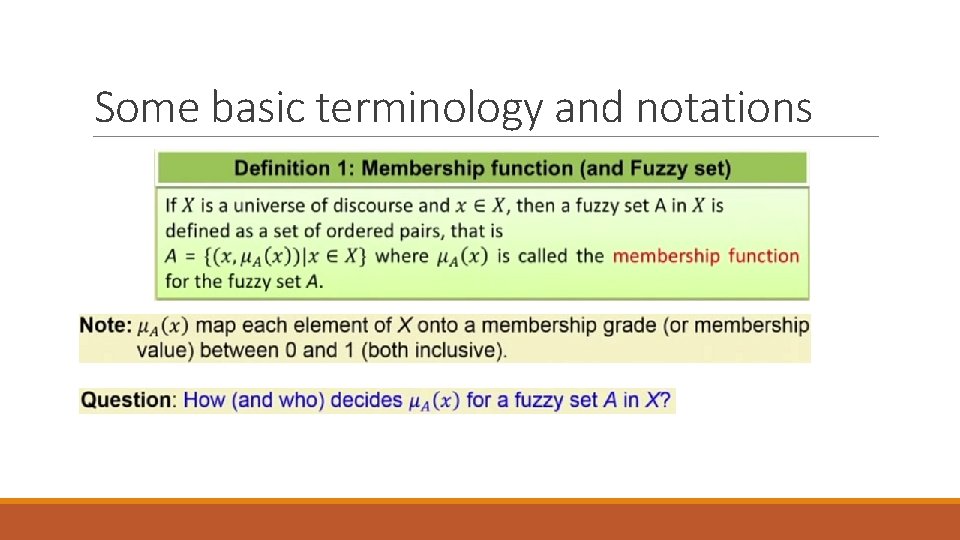 Some basic terminology and notations

Definition 1: Membership function (and Fuzzy set)

If $X$ is a universe of discourse and $x \in X$, then a fuzzy set A in $X$ is defined as a set of ordered pairs, that is
$A = \{(x, \mu_A(x)) | x \in X\}$ where $\mu_A(x)$ is called the membership function for the fuzzy set $A$.

Note: $\mu_A(x)$ map each element of $X$ onto a membership grade (or membership value) between 0 and 1 (both inclusive).

Question: How (and who) decides $\mu_A(x)$ for a fuzzy set $A$ in $X$?